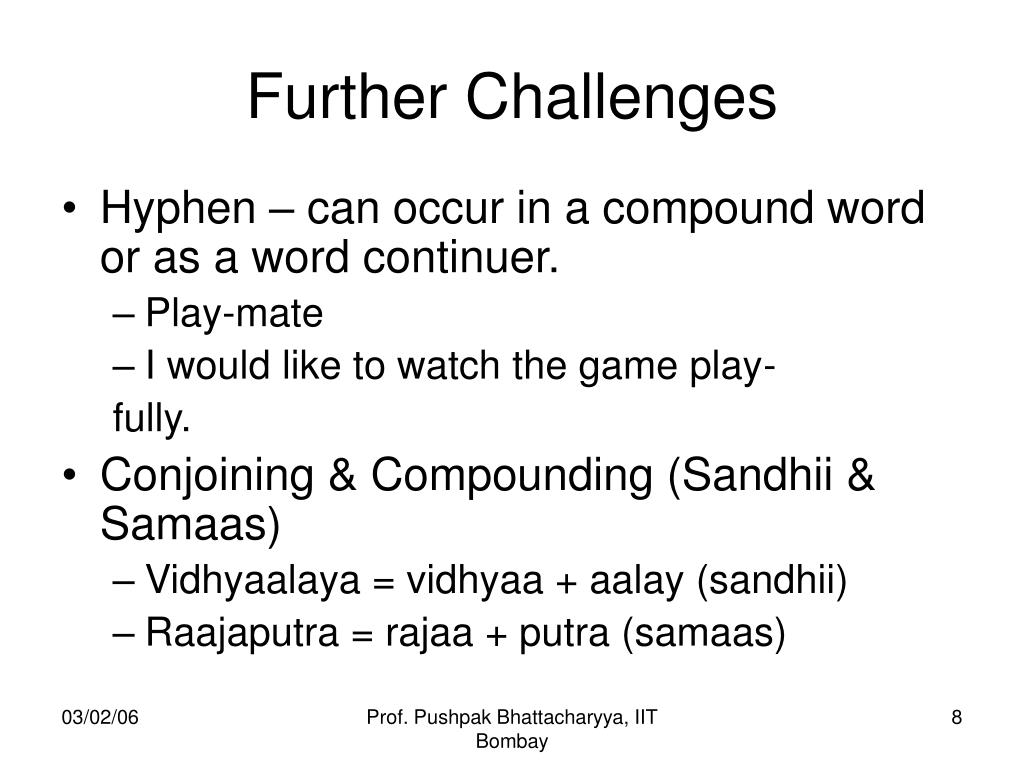 Further Challenges

• Hyphen – can occur in a compound word or as a word continuer.
– Play-mate
– I would like to watch the game play-
fully.

• Conjoining & Compounding (Sandhii & Samaas)
– Vidhyaalaya = vidhyaa + aalay (sandhii)
– Raajaputra = rajaa + putra (samaas)

03/02/06

Prof. Pushpak Bhattacharyya, IIT Bombay

8